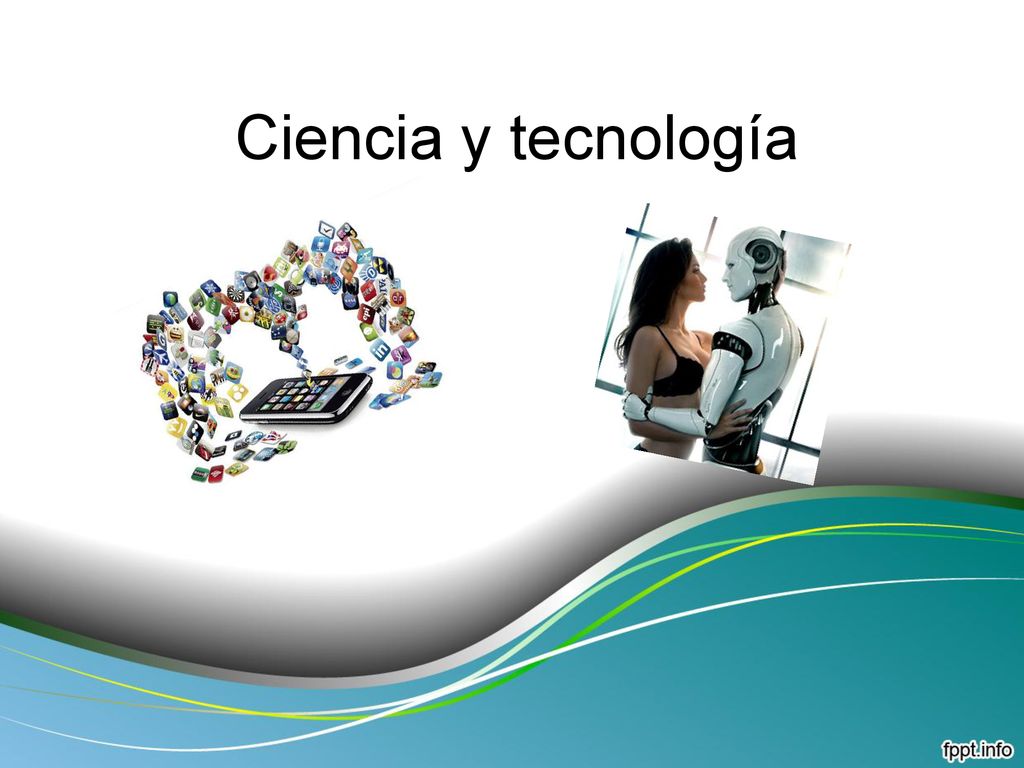 Ciencia y tecnología

fppt.info